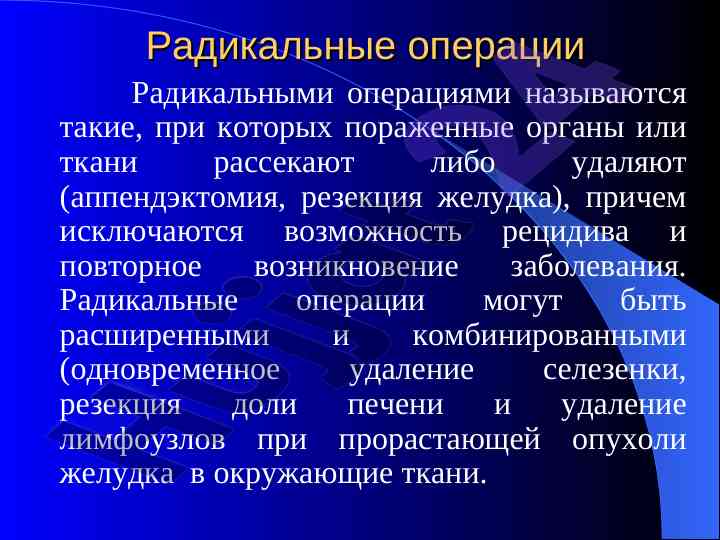 Радикальные операции

Радикальными операциями называются такие, при которых пораженные органы или ткани рассекают либо удаляют (аппендэктомия, резекция желудка), причем исключаются возможность рецидива и повторное возникновение заболевания. Радикальные операции могут быть расширенными и комбинированными (одновременное удаление селезенки, резекция доли печени и удаление лимфоузлов при прорастающей опухоли желудка в окружающие ткани.